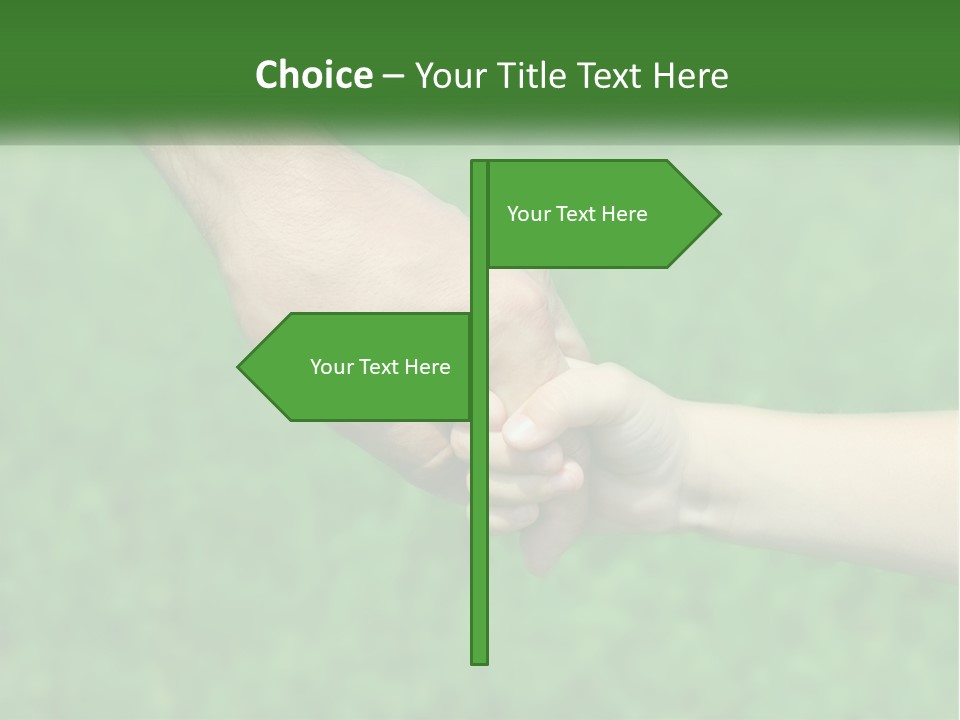 Choice – Your Title Text Here

Your Text Here

Your Text Here